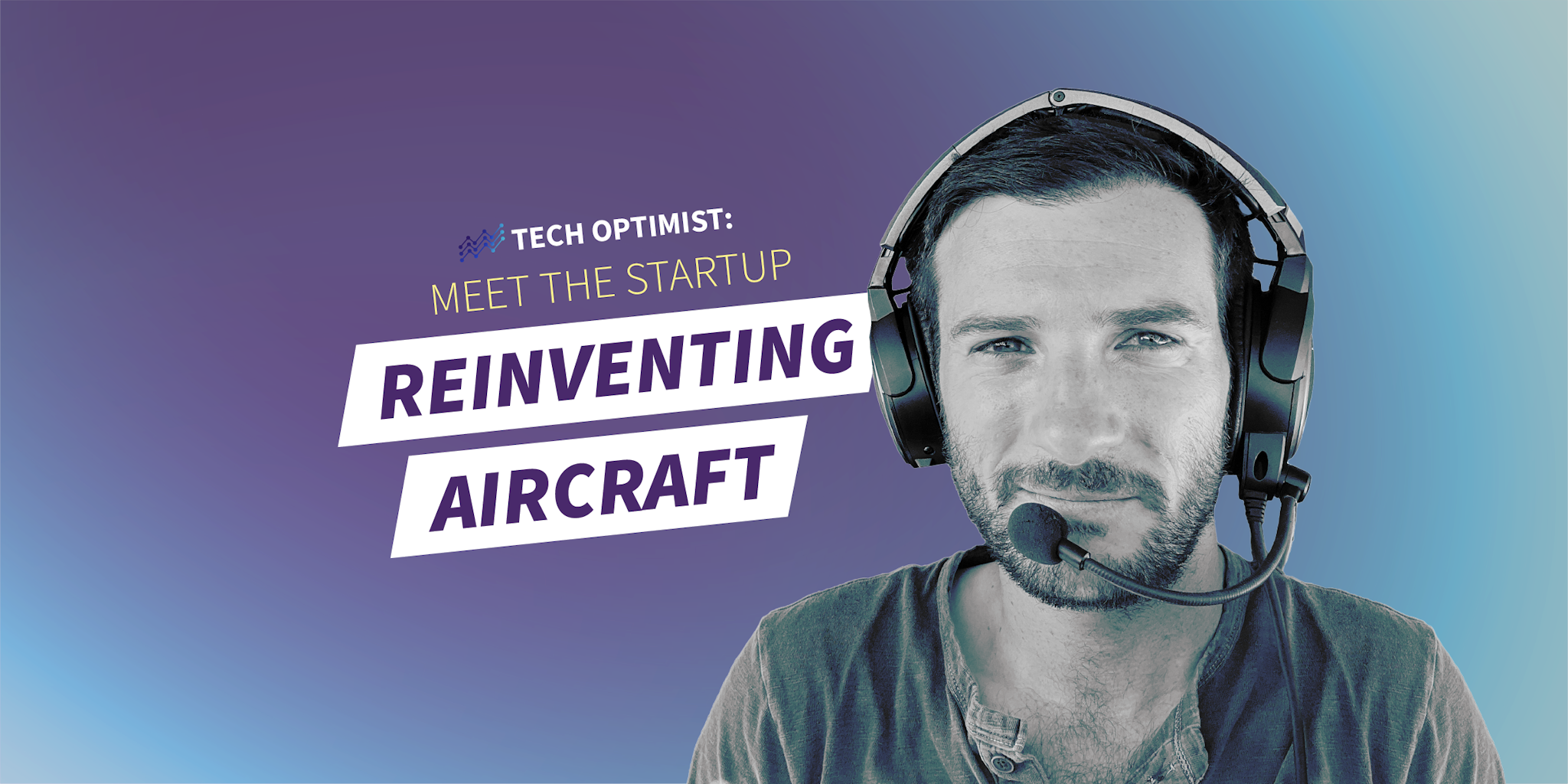 TECH OPTIMIST:
MEET THE STARTUP
REINVENTING
AIRCRAFT